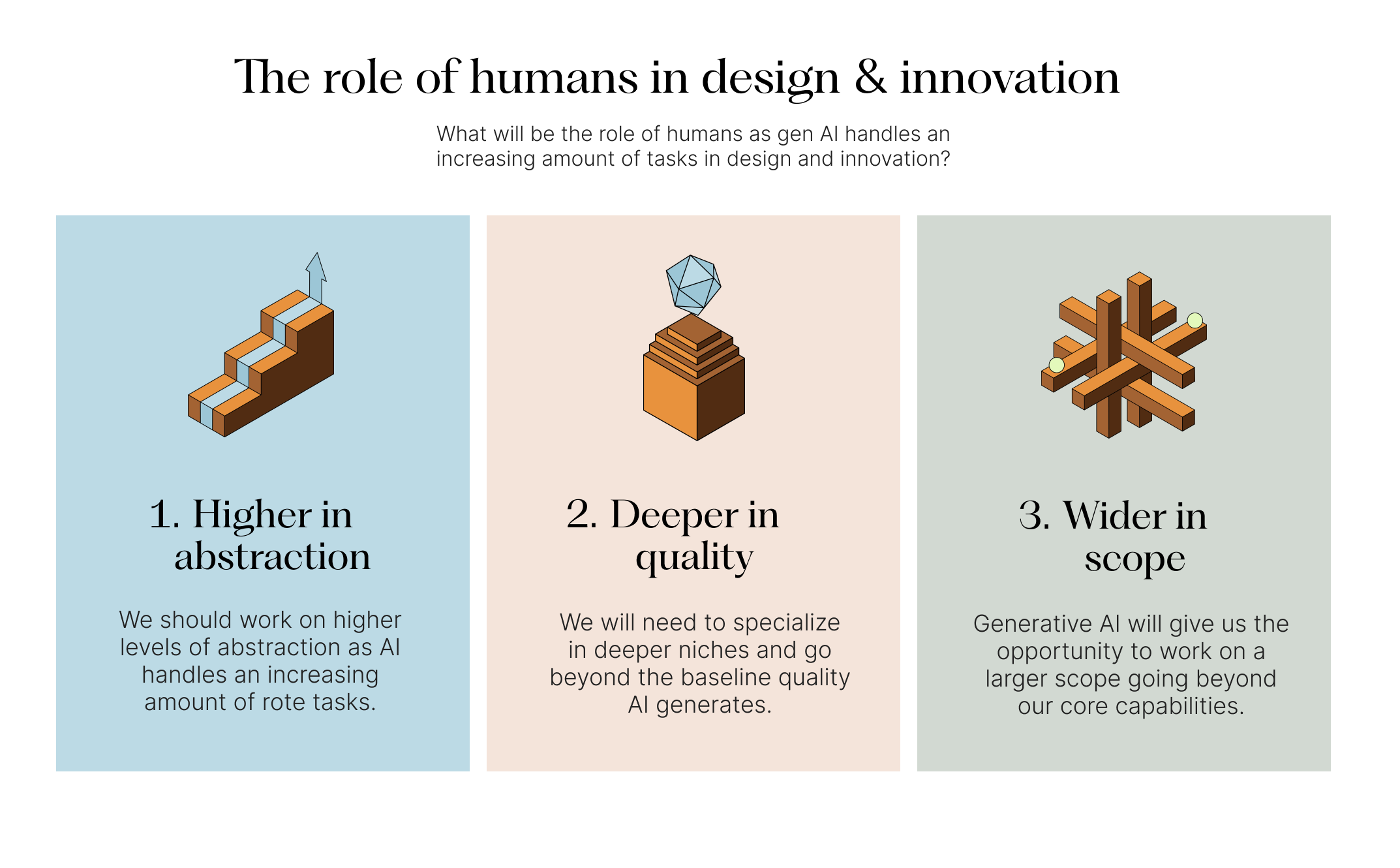 The role of humans in design & innovation

What will be the role of humans as gen AI handles an increasing amount of tasks in design and innovation?

1. Higher in abstraction

We should work on higher levels of abstraction as AI handles an increasing amount of rote tasks.

2. Deeper in quality

We will need to specialize in deeper niches and go beyond the baseline quality AI generates.

3. Wider in scope

Generative AI will give us the opportunity to work on a larger scope going beyond our core capabilities.